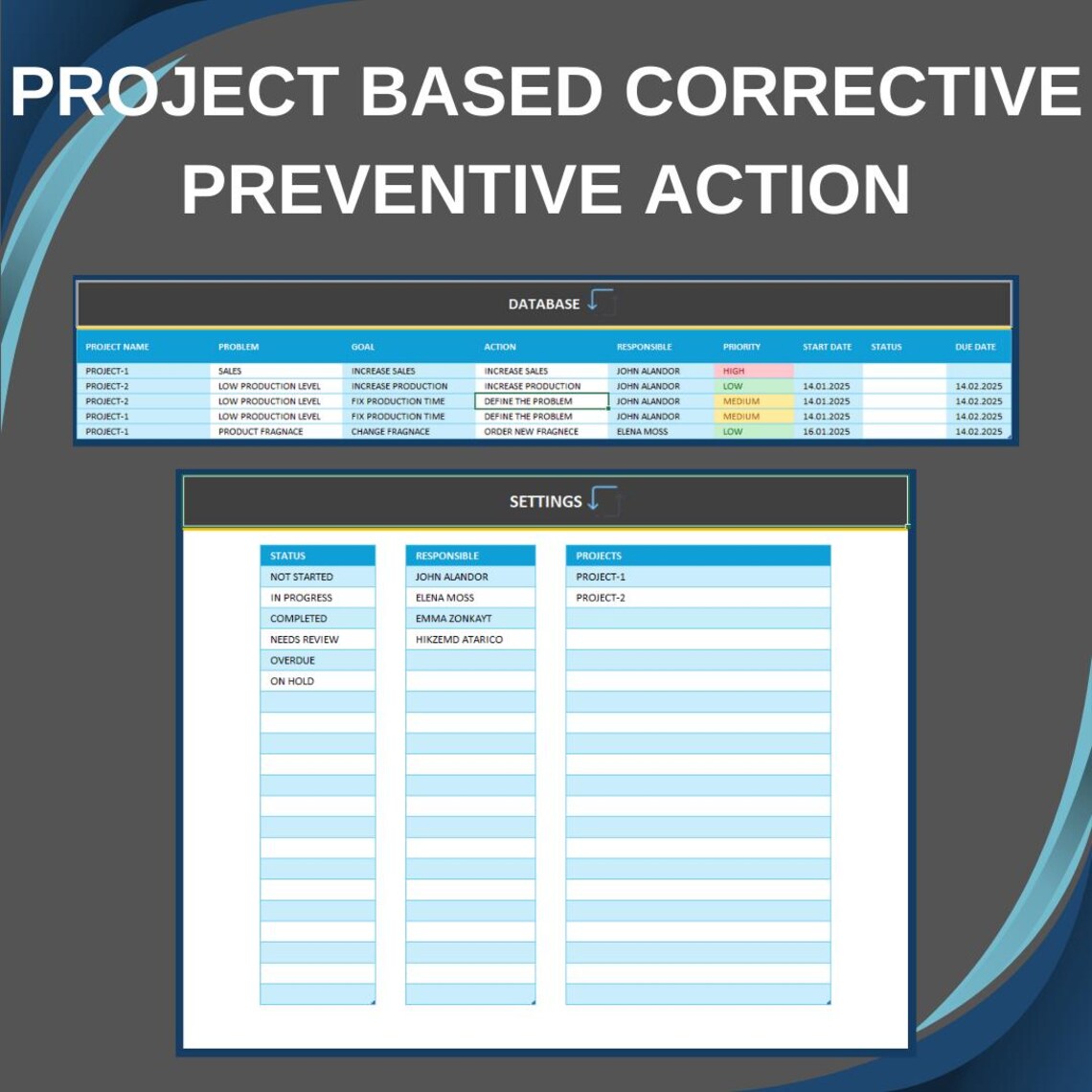 PROJECT BASED CORRECTIVE PREVENTIVE ACTION

DATABASE

| PROJECT NAME | PROBLEM | GOAL | ACTION | RESPONSIBLE | PRIORITY | START DATE | STATUS | DUE DATE |
|---|---|---|---|---|---|---|---|---|
| PROJECT-1 | SALES | INCREASE SALES | INCREASE SALES | JOHN ALANDOR | HIGH | | | |
| PROJECT-2 | LOW PRODUCTION LEVEL | INCREASE PRODUCTION | INCREASE PRODUCTION | JOHN ALANDOR | LOW | 14.01.2025 | | 14.02.2025 |
| PROJECT-2 | LOW PRODUCTION LEVEL | FIX PRODUCTION TIME | DEFINE THE PROBLEM | JOHN ALANDOR | MEDIUM | 14.01.2025 | | 14.02.2025 |
| PROJECT-1 | LOW PRODUCTION LEVEL | FIX PRODUCTION TIME | DEFINE THE PROBLEM | JOHN ALANDOR | MEDIUM | 14.01.2025 | | 14.02.2025 |
| PROJECT-1 | PRODUCT FRAGNACE | CHANGE FRAGNACE | ORDER NEW FRAGNECE | ELENA MOSS | LOW | 16.01.2025 | | 14.02.2025 |

SETTINGS

| STATUS |
|---|
| NOT STARTED |
| IN PROGRESS |
| COMPLETED |
| NEEDS REVIEW |
| OVERDUE |
| ON HOLD |

| RESPONSIBLE |
|---|
| JOHN ALANDOR |
| ELENA MOSS |
| EMMA ZONKAYT |
| HIKZEMD ATARICO |

| PROJECTS |
|---|
| PROJECT-1 |
| PROJECT-2 |